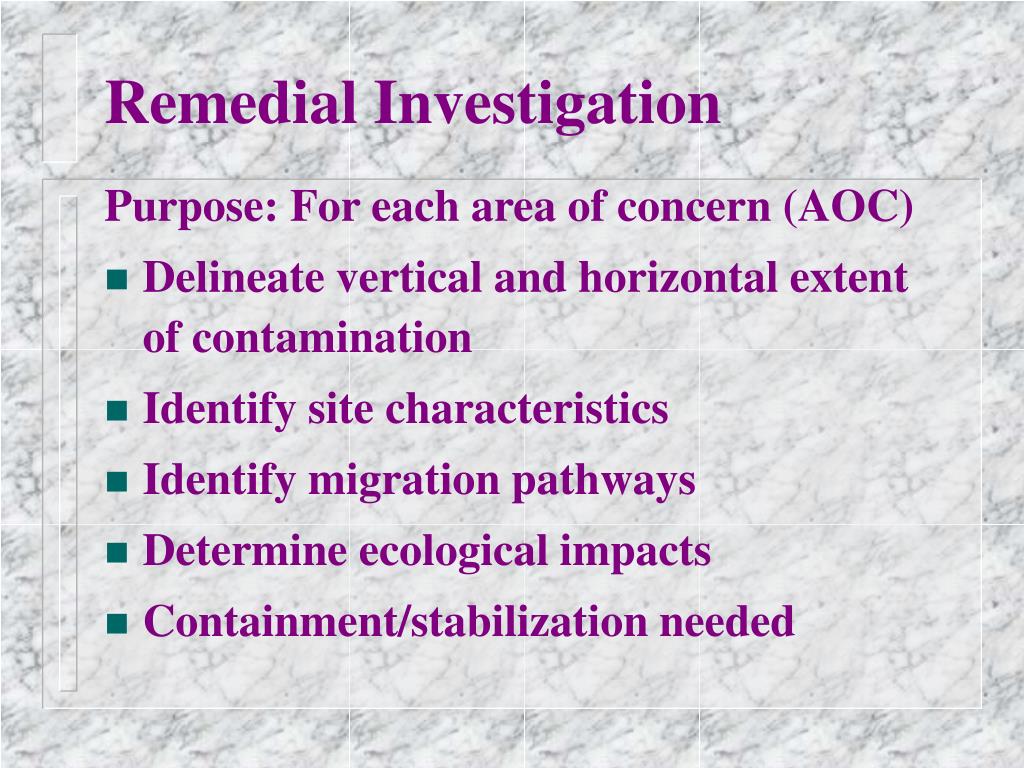 Remedial Investigation

Purpose: For each area of concern (AOC)

- Delineate vertical and horizontal extent of contamination
- Identify site characteristics
- Identify migration pathways
- Determine ecological impacts
- Containment/stabilization needed